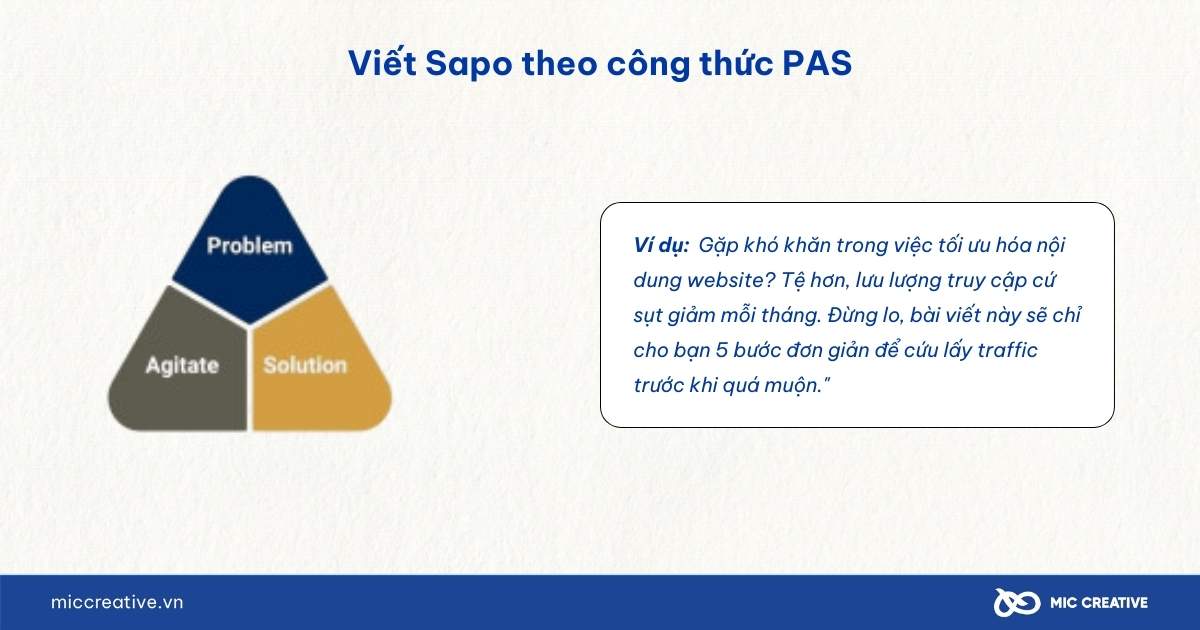 Viết Sapo theo công thức PAS

Problem

Agitate

Solution

Ví dụ: Gặp khó khăn trong việc tối ưu hóa nội dung website? Tệ hơn, lưu lượng truy cập cứ sụt giảm mỗi tháng. Đừng lo, bài viết này sẽ chỉ cho bạn 5 bước đơn giản để cứu lấy traffic trước khi quá muộn."

miccreative.vn

MIC CREATIVE